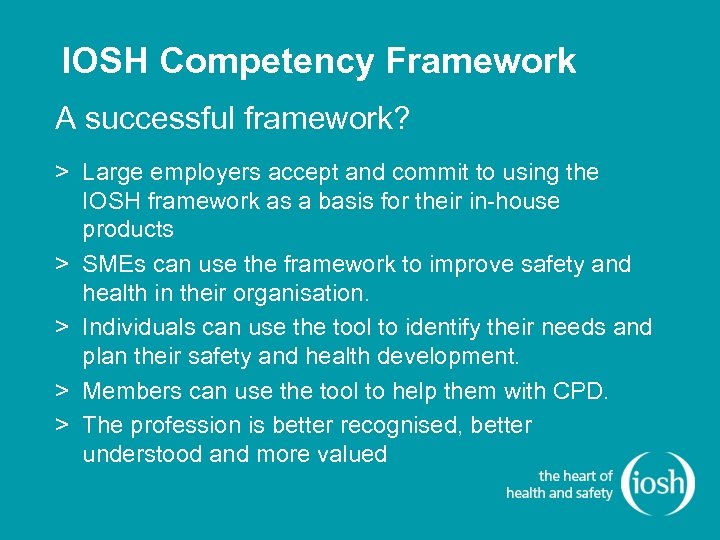 IOSH Competency Framework

A successful framework?

> Large employers accept and commit to using the IOSH framework as a basis for their in-house products

> SMEs can use the framework to improve safety and health in their organisation.

> Individuals can use the tool to identify their needs and plan their safety and health development.

> Members can use the tool to help them with CPD.

> The profession is better recognised, better understood and more valued

the heart of health and safety

iosh